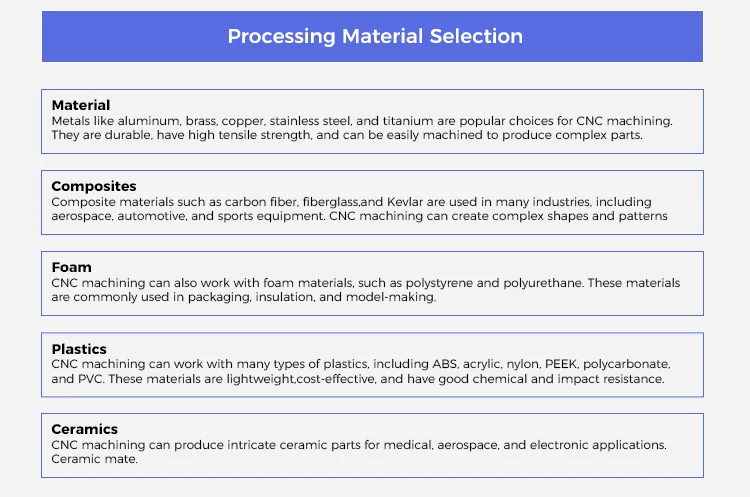 Processing Material Selection

Material
Metals like aluminum, brass, copper, stainless steel, and titanium are popular choices for CNC machining. They are durable, have high tensile strength, and can be easily machined to produce complex parts.

Composites
Composite materials such as carbon fiber, fiberglass,and Kevlar are used in many industries, including aerospace, automotive, and sports equipment. CNC machining can create complex shapes and patterns

Foam
CNC machining can also work with foam materials, such as polystyrene and polyurethane. These materials are commonly used in packaging, insulation, and model-making.

Plastics
CNC machining can work with many types of plastics, including ABS, acrylic, nylon, PEEK, polycarbonate, and PVC. These materials are lightweight,cost-effective, and have good chemical and impact resistance.

Ceramics
CNC machining can produce intricate ceramic parts for medical, aerospace, and electronic applications. Ceramic mate.